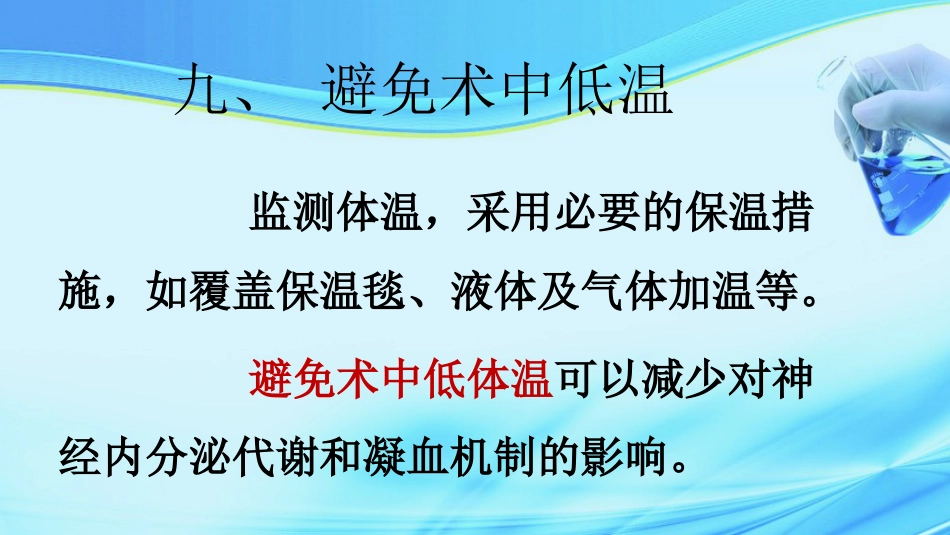 九、 避免术中低温

监测体温，采用必要的保温措施，如覆盖保温毯、液体及气体加温等。

避免术中低体温可以减少对神经内分泌代谢和凝血机制的影响。